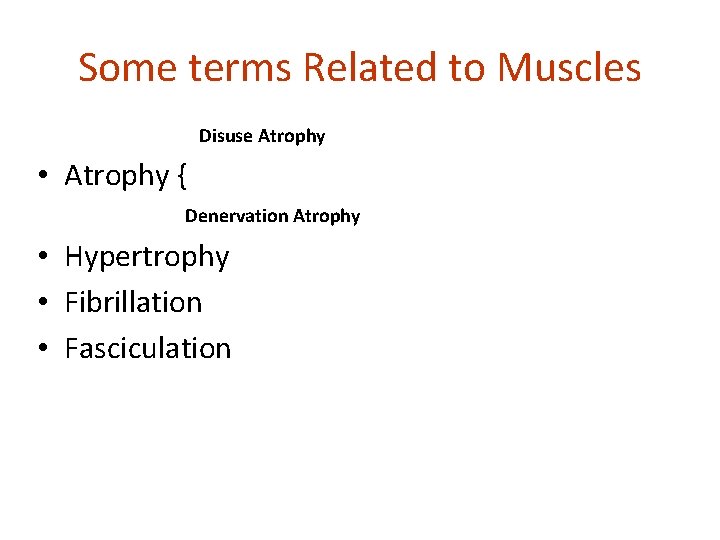 Some terms Related to Muscles

Disuse Atrophy

• Atrophy {

Denervation Atrophy

• Hypertrophy
• Fibrillation
• Fasciculation